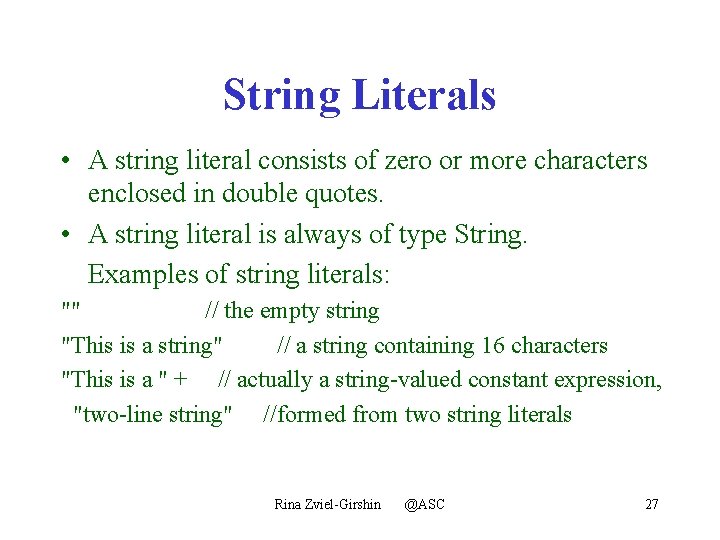 String Literals

• A string literal consists of zero or more characters enclosed in double quotes.

• A string literal is always of type String.

Examples of string literals:

"" // the empty string

"This is a string" // a string containing 16 characters

"This is a " + // actually a string-valued constant expression,

"two-line string" //formed from two string literals

Rina Zviel-Girshin @ASC 27